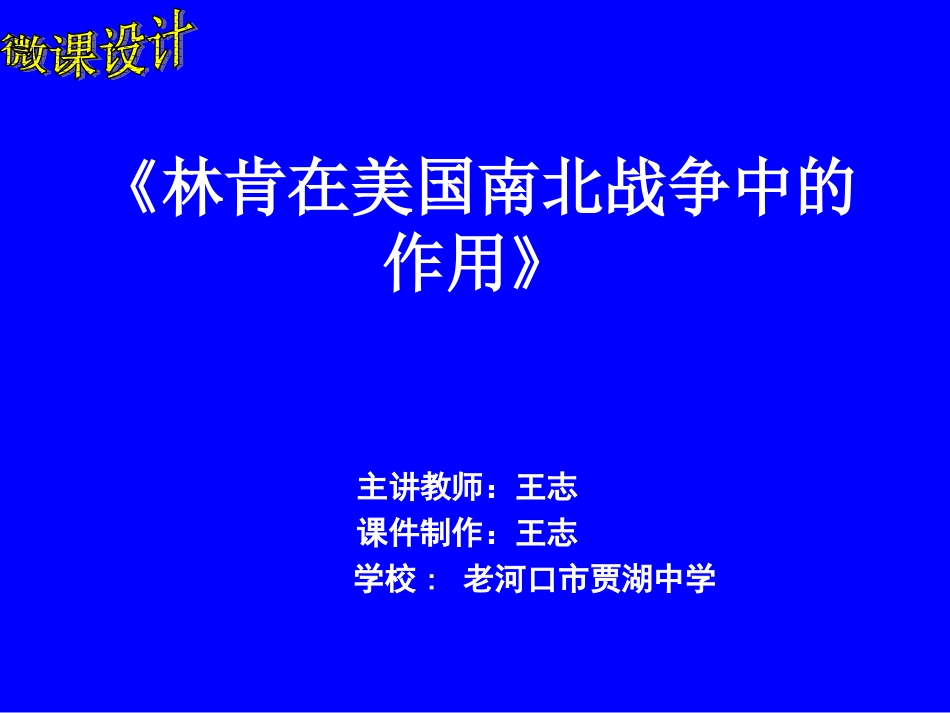 微课设计

《林肯在美国南北战争中的作用》

主讲教师：王志
课件制作：王志
学校： 老河口市贾湖中学